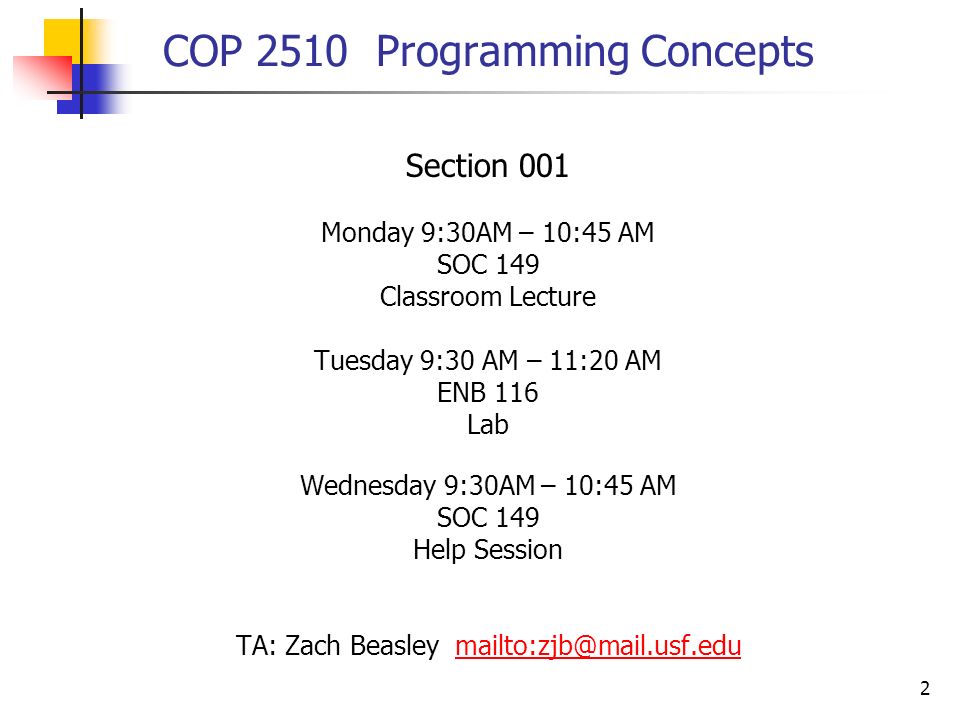 COP 2510 Programming Concepts

Section 001

Monday 9:30AM – 10:45 AM
SOC 149
Classroom Lecture

Tuesday 9:30 AM – 11:20 AM
ENB 116
Lab

Wednesday 9:30AM – 10:45 AM
SOC 149
Help Session

TA: Zach Beasley mailto:zjb@mail.usf.edu

2